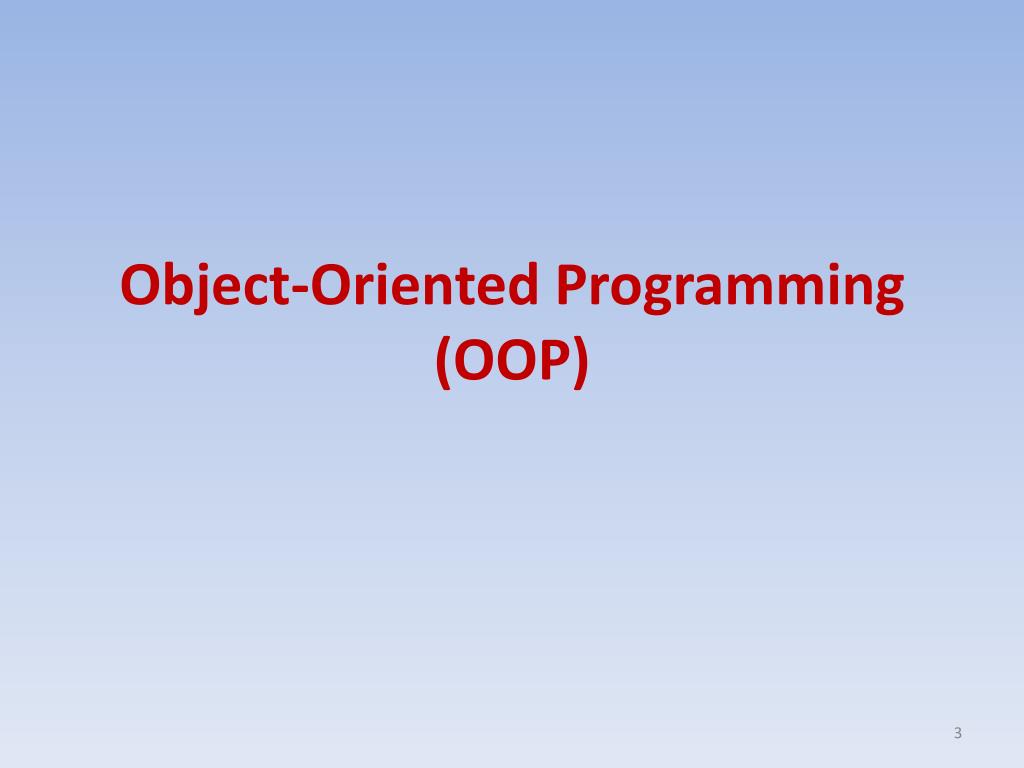 Object-Oriented Programming (OOP)

3